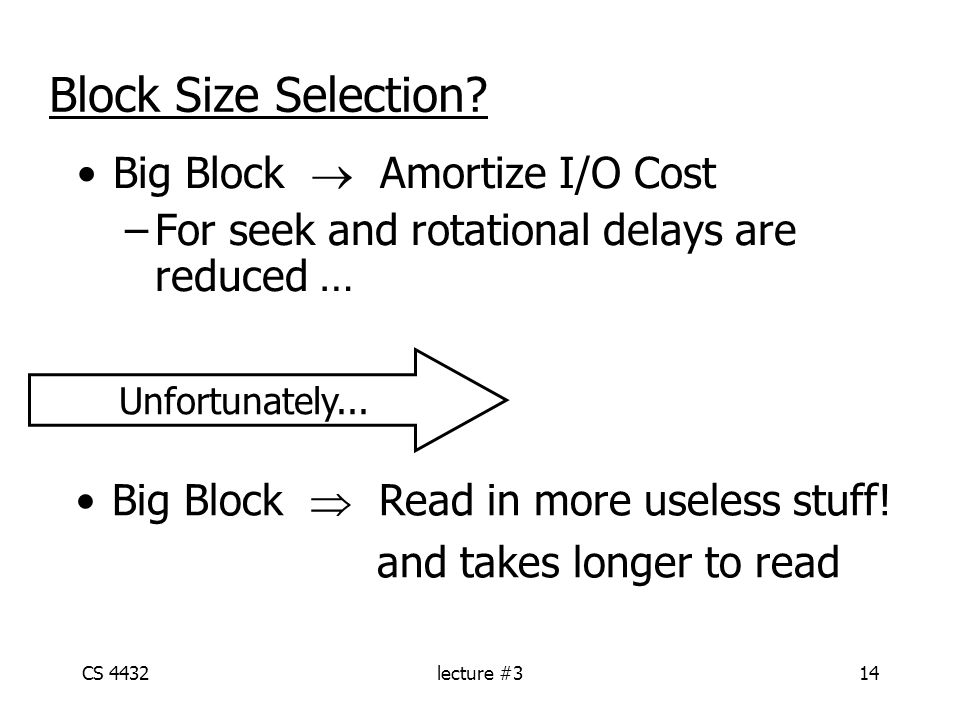 Block Size Selection?

• Big Block $\rightarrow$ Amortize I/O Cost
– For seek and rotational delays are reduced …

Unfortunately...

• Big Block $\Rightarrow$ Read in more useless stuff!
and takes longer to read

CS 4432

lecture #3

14